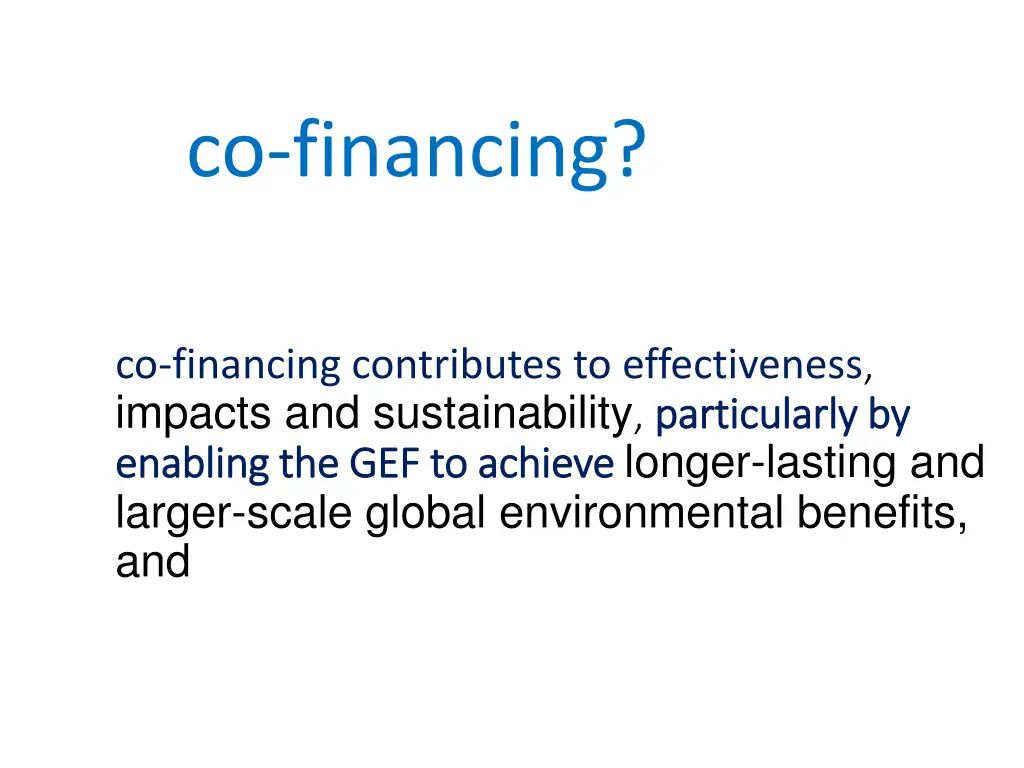 co-financing?

co-financing contributes to effectiveness, impacts and sustainability, particularly by enabling the GEF to achieve longer-lasting and larger-scale global environmental benefits, and